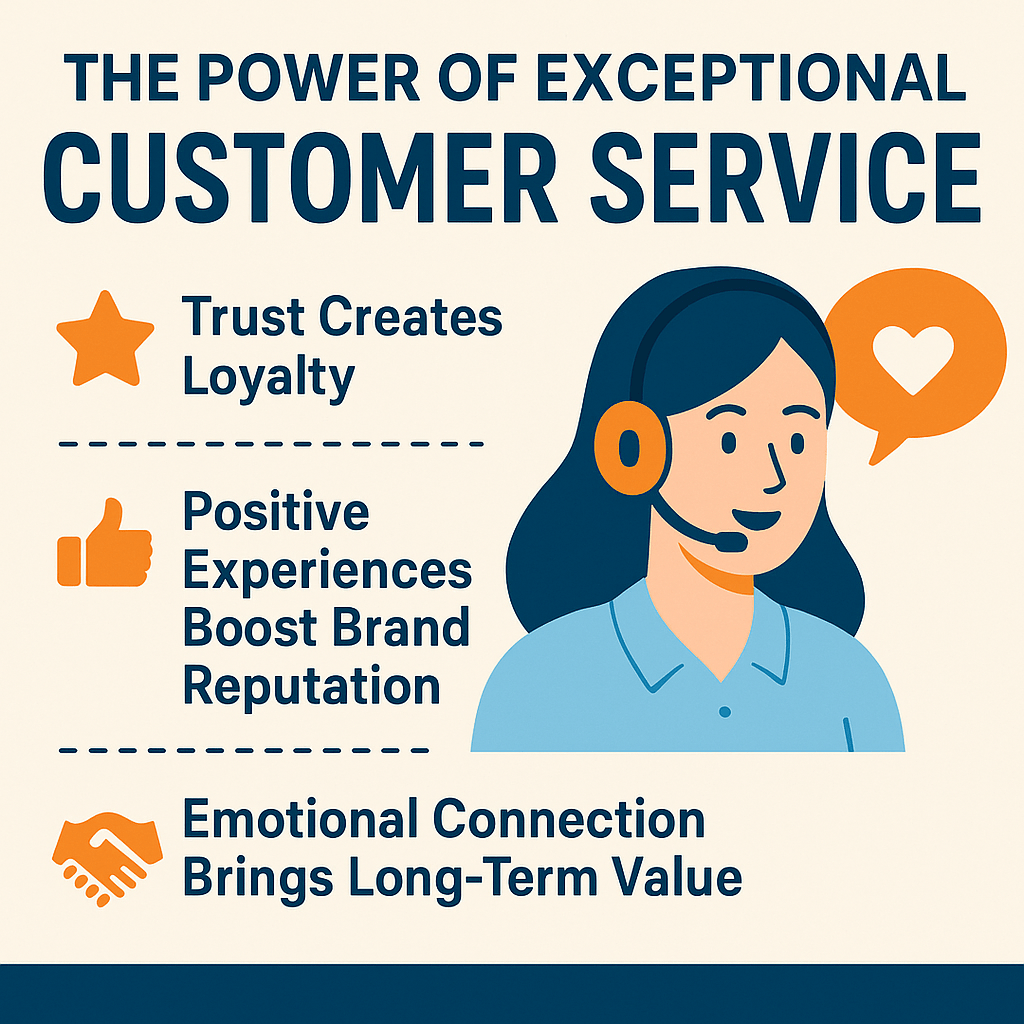 THE POWER OF EXCEPTIONAL
CUSTOMER SERVICE

Trust Creates Loyalty

Positive Experiences Boost Brand Reputation

Emotional Connection Brings Long-Term Value